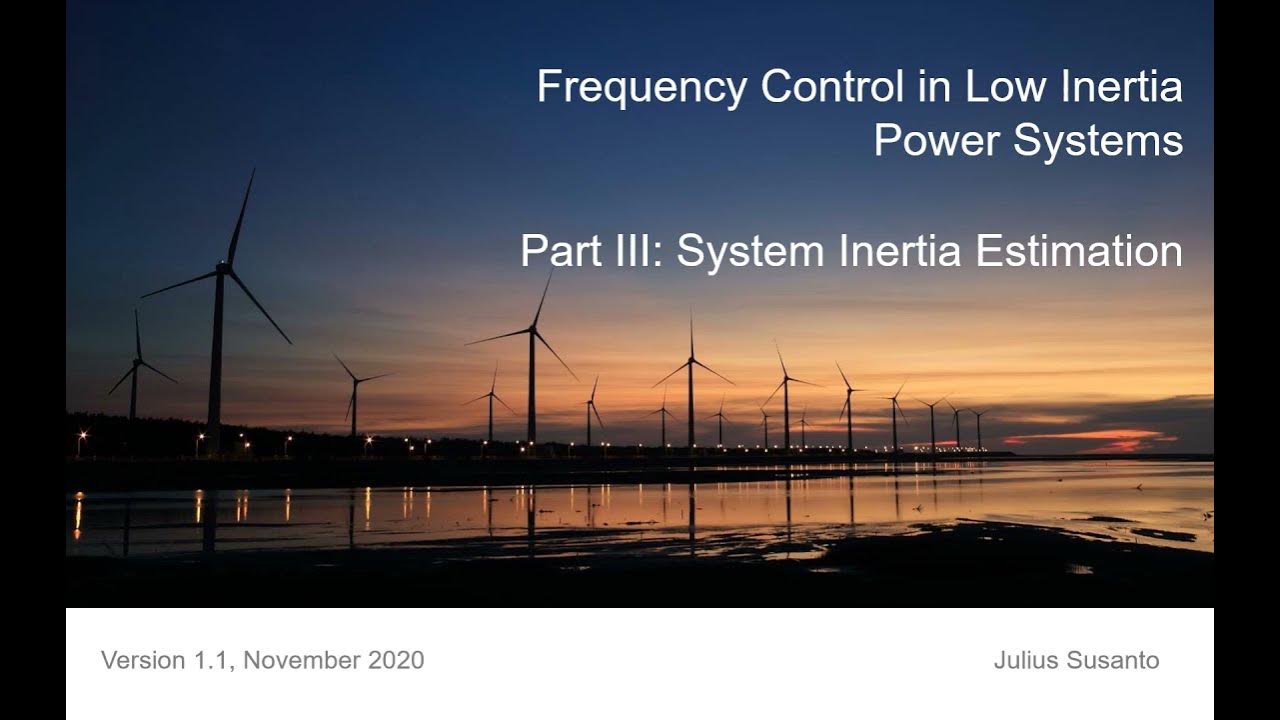 Frequency Control in Low Inertia Power Systems

Part III: System Inertia Estimation

Version 1.1, November 2020

Julius Susanto